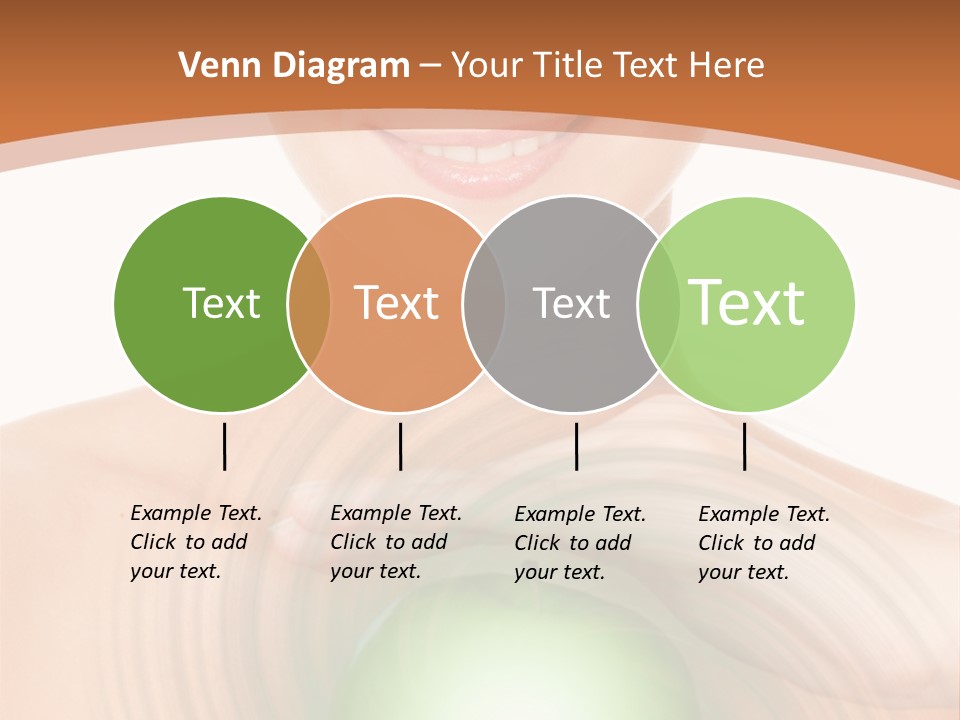 Venn Diagram – Your Title Text Here

Text

Text

Text

Text

Example Text. Click to add your text.

Example Text. Click to add your text.

Example Text. Click to add your text.

Example Text. Click to add your text.